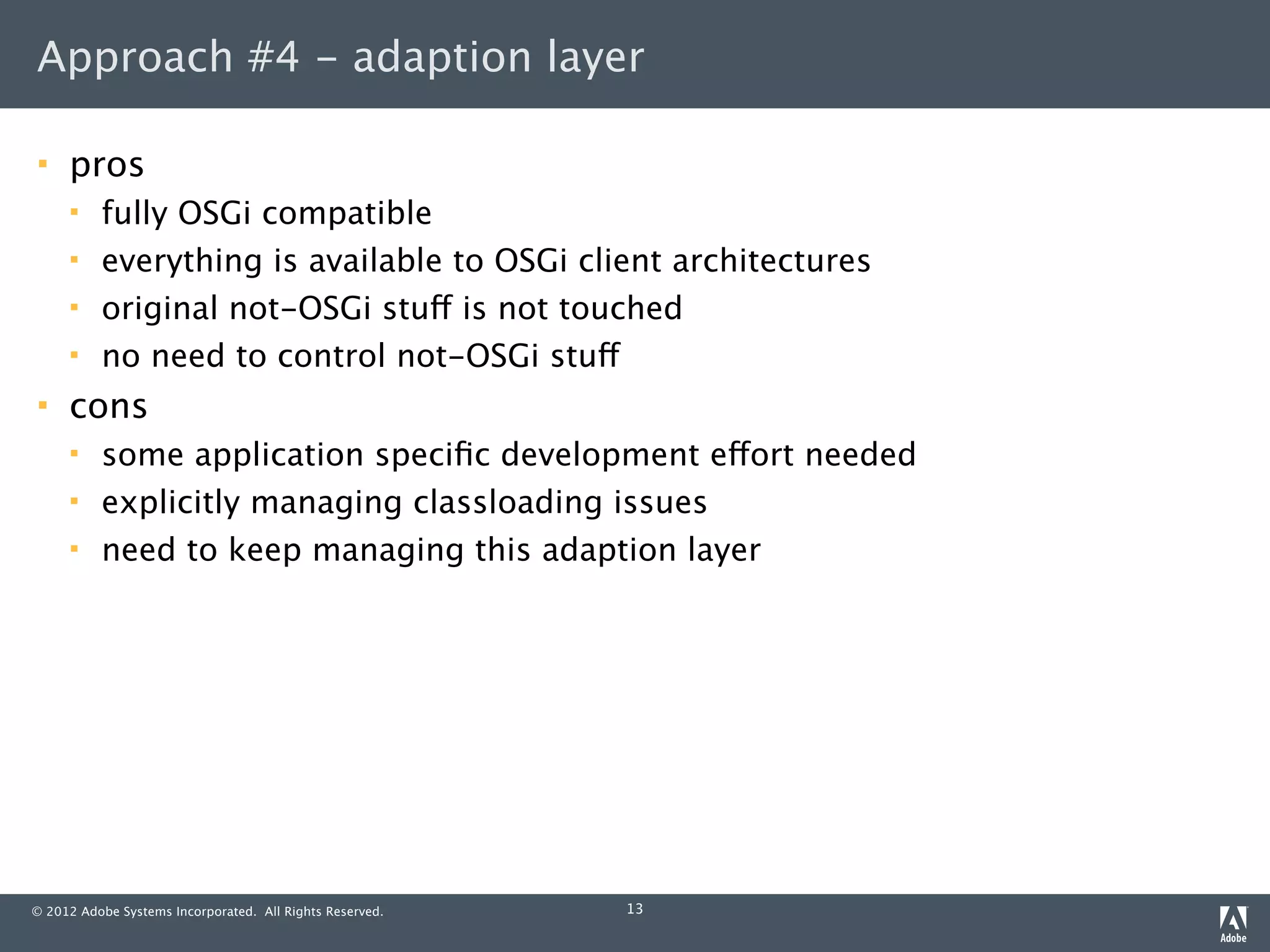 Approach #4 – adaption layer

- pros
  - fully OSGi compatible
  - everything is available to OSGi client architectures
  - original not-OSGi stuff is not touched
  - no need to control not-OSGi stuff
- cons
  - some application specific development effort needed
  - explicitly managing classloading issues
  - need to keep managing this adaption layer

© 2012 Adobe Systems Incorporated. All Rights Reserved.

13

Adobe